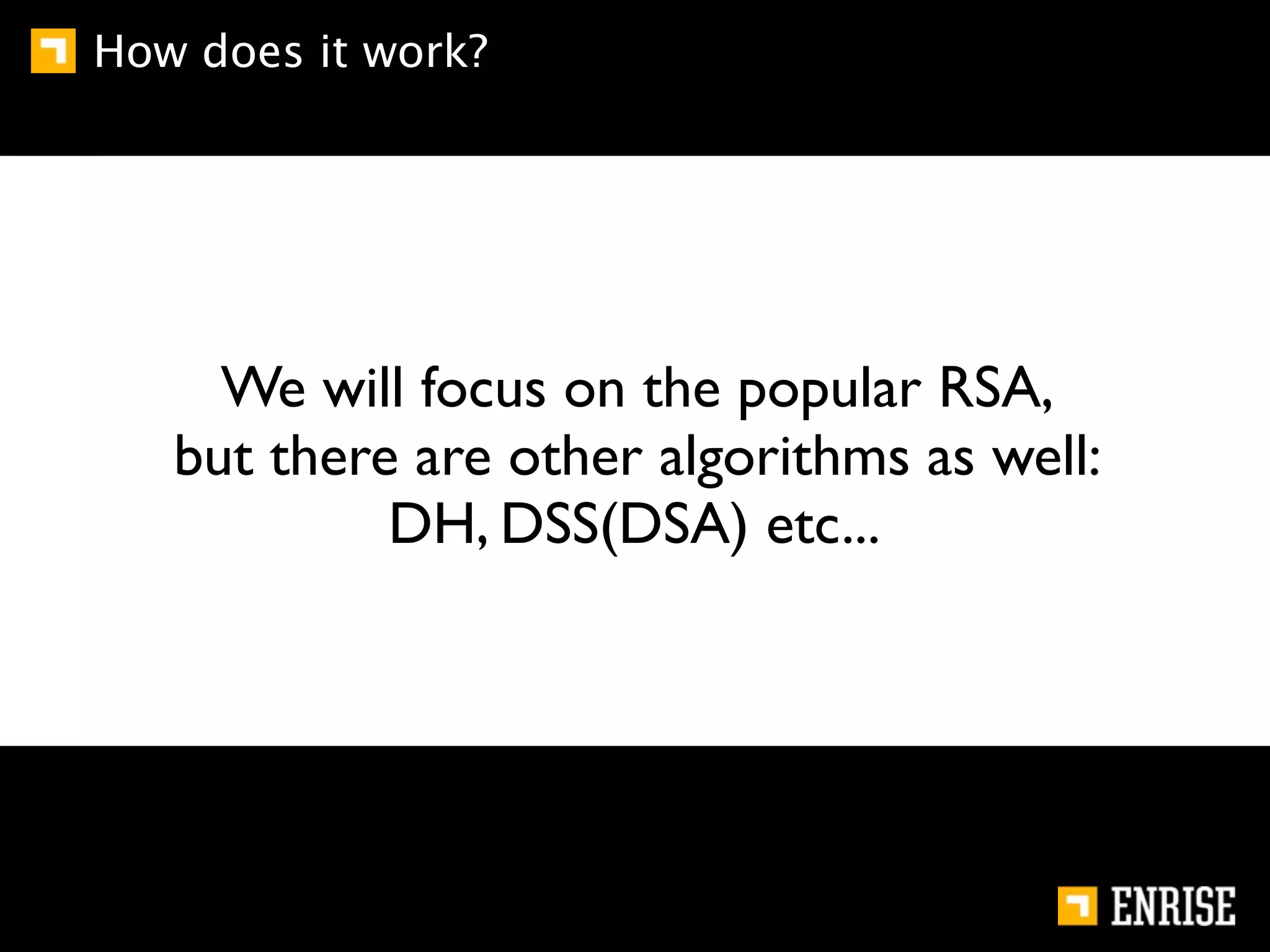 How does it work?

We will focus on the popular RSA, but there are other algorithms as well: DH, DSS(DSA) etc...

ENRISE